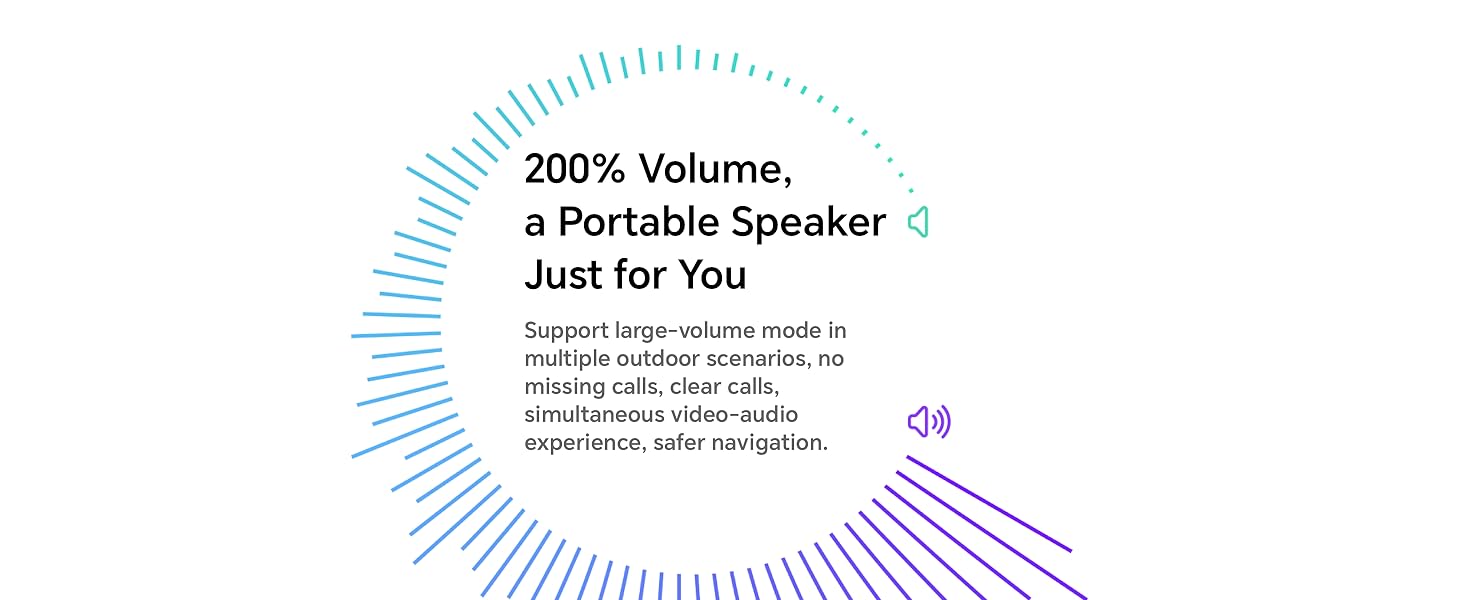 200% Volume, a Portable Speaker Just for You

Support large-volume mode in multiple outdoor scenarios, no missing calls, clear calls, simultaneous video-audio experience, safer navigation.